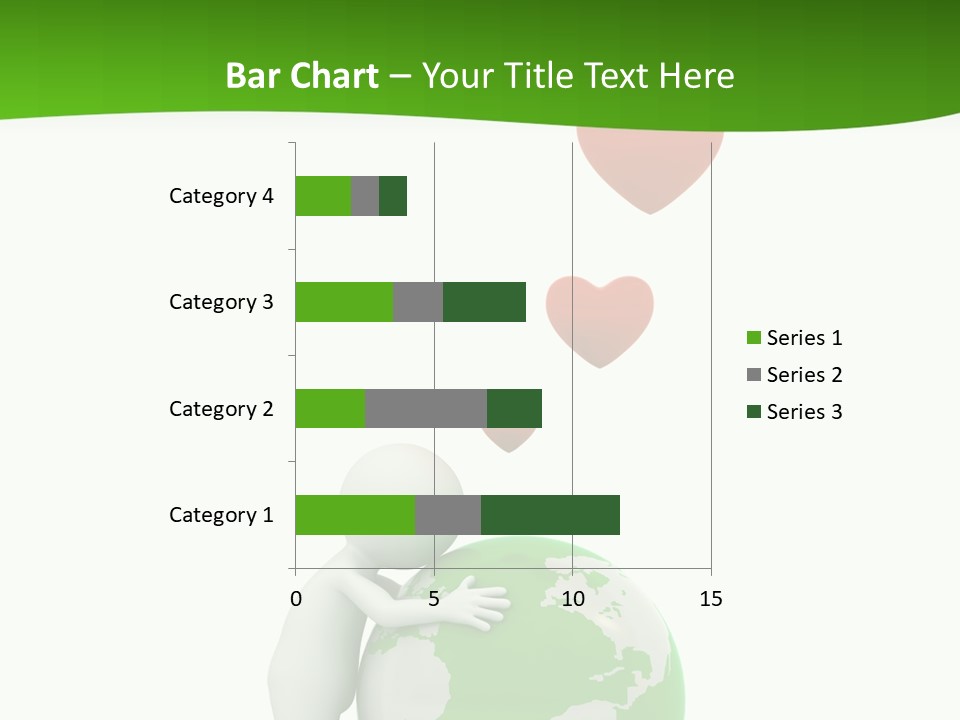 Bar Chart – Your Title Text Here

Category 4
Category 3
Category 2
Category 1

0
5
10
15

Series 1
Series 2
Series 3